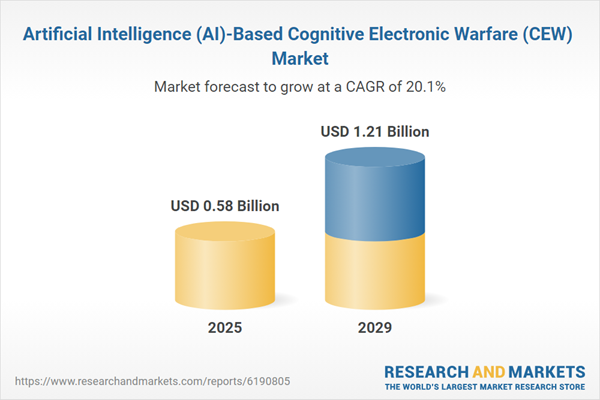 Artificial Intelligence (AI)-Based Cognitive Electronic Warfare (CEW) Market

Market forecast to grow at a CAGR of 20.1%

USD 0.58 Billion

USD 1.21 Billion

2025

2029

https://www.researchandmarkets.com/reports/6190805

RESEARCH AND MARKETS
THE WORLD'S LARGEST MARKET RESEARCH STORE